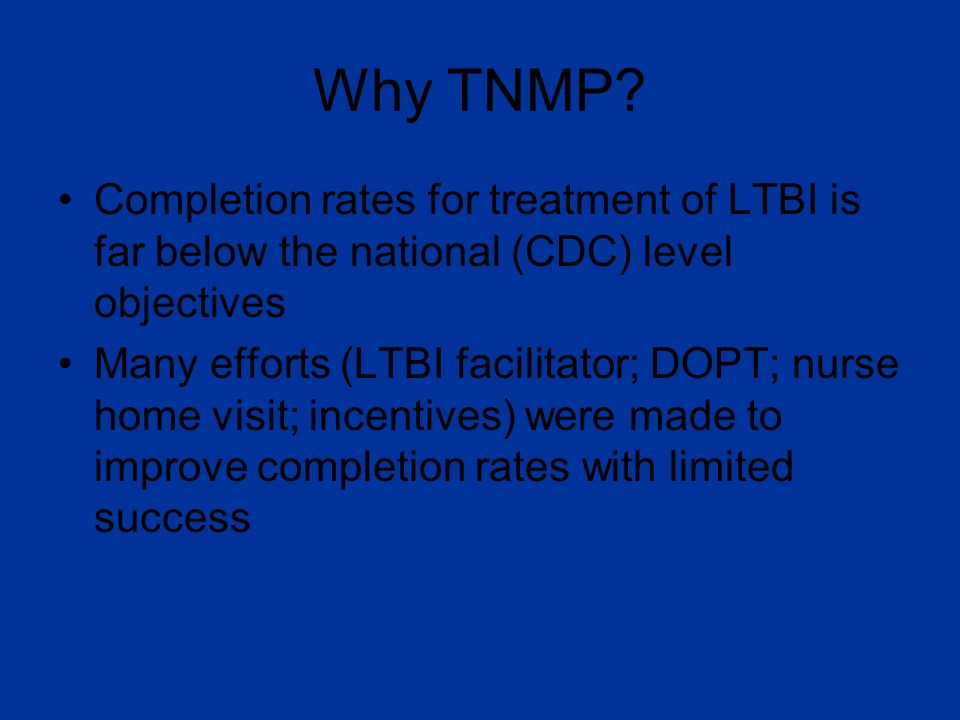 Why TNMP?

• Completion rates for treatment of LTBI is far below the national (CDC) level objectives

• Many efforts (LTBI facilitator; DOPT; nurse home visit; incentives) were made to improve completion rates with limited success